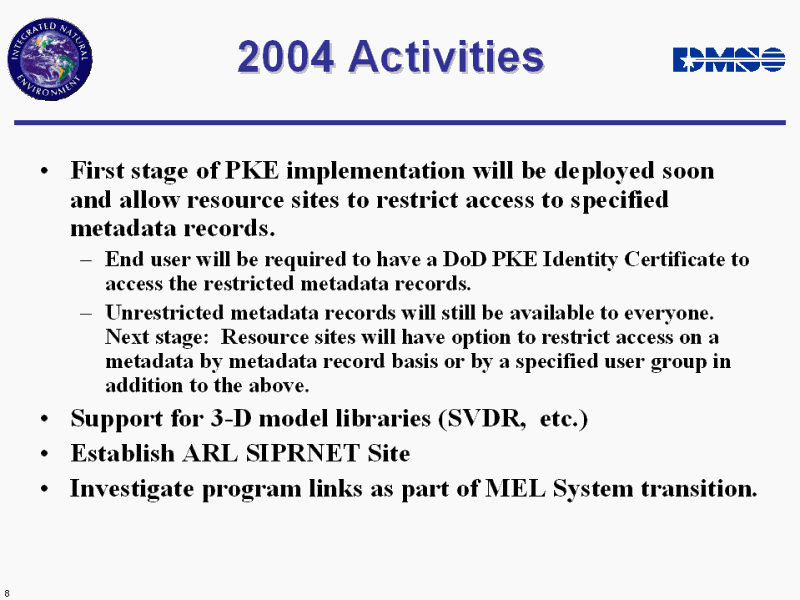 INTEGRATED NATURAL ENVIRONMENT

2004 Activities

DMSO

• First stage of PKE implementation will be deployed soon and allow resource sites to restrict access to specified metadata records.

– End user will be required to have a DoD PKE Identity Certificate to access the restricted metadata records.

– Unrestricted metadata records will still be available to everyone. Next stage: Resource sites will have option to restrict access on a metadata by metadata record basis or by a specified user group in addition to the above.

• Support for 3-D model libraries (SVDR, etc.)

• Establish ARL SIPRNET Site

• Investigate program links as part of MEL System transition.

8